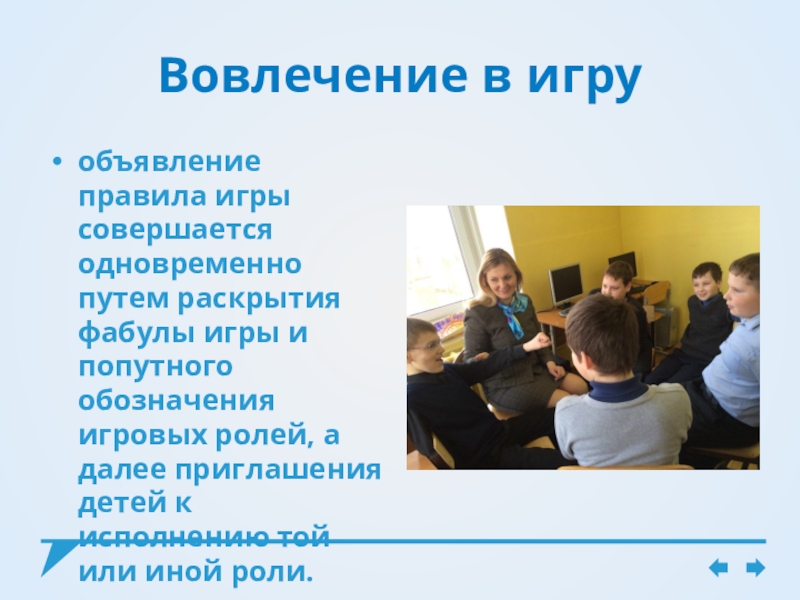 Вовлечение в игру

• объявление правила игры совершается одновременно путем раскрытия фабулы игры и попутного обозначения игровых ролей, а далее приглашения детей к исполнению той или иной роли.